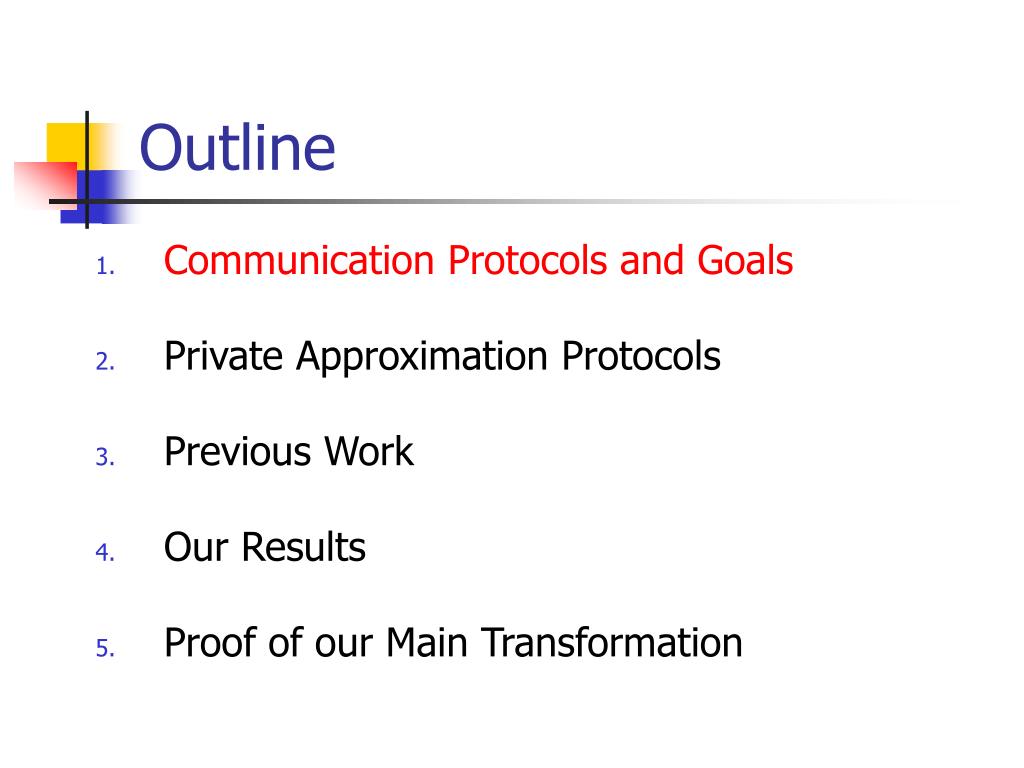 Outline

1. Communication Protocols and Goals

2. Private Approximation Protocols

3. Previous Work

4. Our Results

5. Proof of our Main Transformation